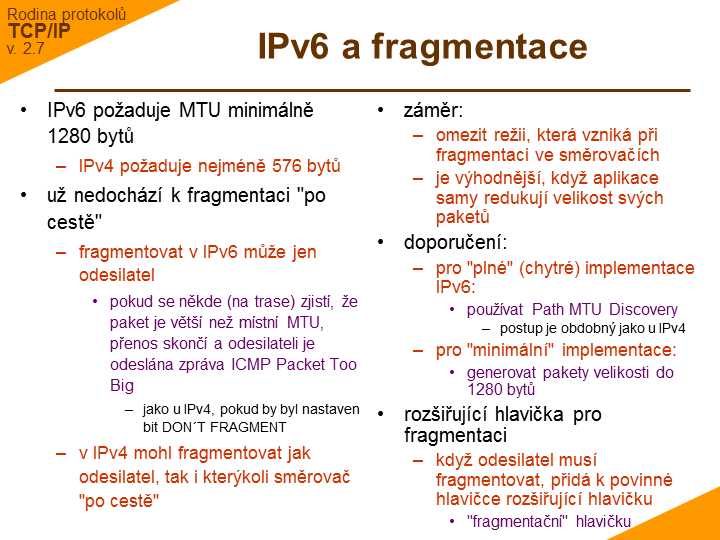 Rodina protokolů
TCP/IP
v. 2.7

IPv6 a fragmentace

• IPv6 požaduje MTU minimálně 1280 bytů
  – IPv4 požaduje nejméně 576 bytů
• už nedochází k fragmentaci "po cestě"
  – fragmentovat v IPv6 může jen odesilatel
    • pokud se někde (na trase) zjistí, že paket je větší než místní MTU, přenos skončí a odesilateli je odeslána zpráva ICMP Packet Too Big
      – jako u IPv4, pokud by byl nastaven bit DON´T FRAGMENT
  – v IPv4 mohl fragmentovat jak odesilatel, tak i kterýkoli směrovač "po cestě"

• záměr:
  – omezit režii, která vzniká při fragmentaci ve směrovačích
  – je výhodnější, když aplikace samy redukují velikost svých paketů
• doporučení:
  – pro "plné" (chytré) implementace IPv6:
    • používat Path MTU Discovery
      – postup je obdobný jako u IPv4
  – pro "minimální" implementace:
    • generovat pakety velikosti do 1280 bytů
• rozšiřující hlavička pro fragmentaci
  – když odesilatel musí fragmentovat, přidá k povinné hlavičce rozšiřující hlavičku
    • "fragmentační" hlavičku